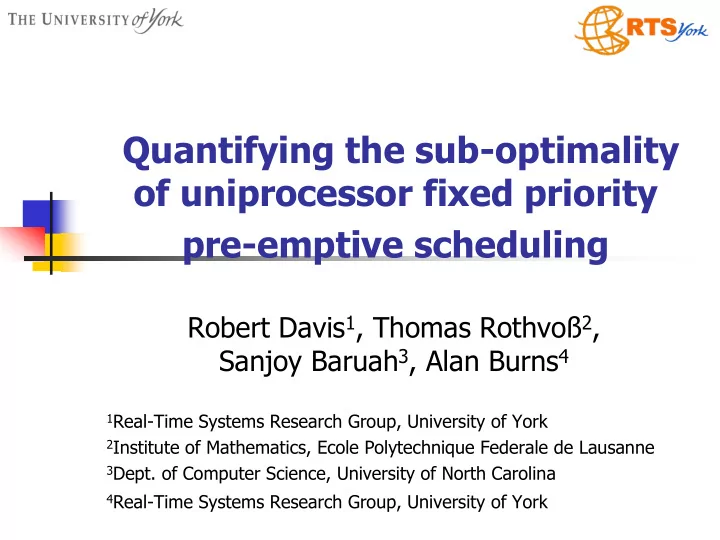 THE UNIVERSITY of York

RTS York

Quantifying the sub-optimality of uniprocessor fixed priority pre-emptive scheduling

Robert Davis$^1$, Thomas Rothvoß$^2$, Sanjoy Baruah$^3$, Alan Burns$^4$

$^1$Real-Time Systems Research Group, University of York
$^2$Institute of Mathematics, Ecole Polytechnique Federale de Lausanne
$^3$Dept. of Computer Science, University of North Carolina
$^4$Real-Time Systems Research Group, University of York